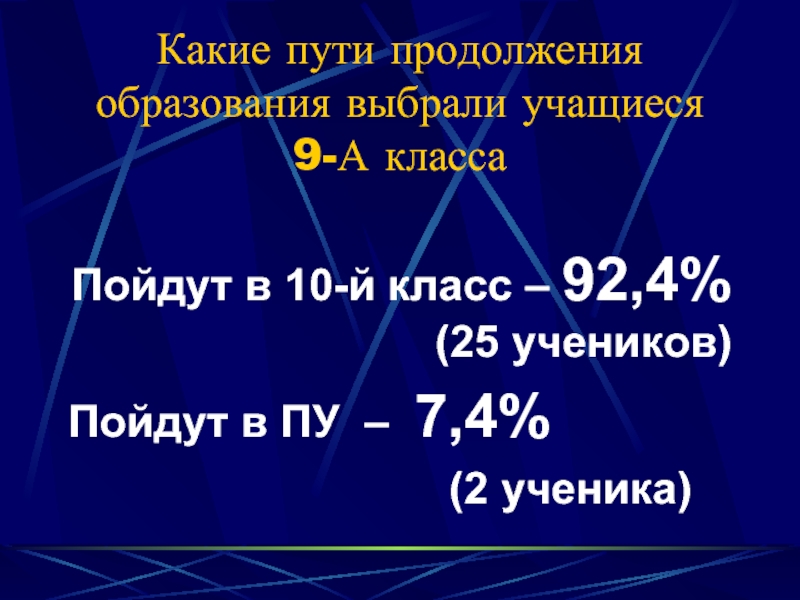 Какие пути продолжения образования выбрали учащиеся 9-А класса

Пойдут в 10-й класс – 92,4%
(25 учеников)

Пойдут в ПУ – 7,4%
(2 ученика)